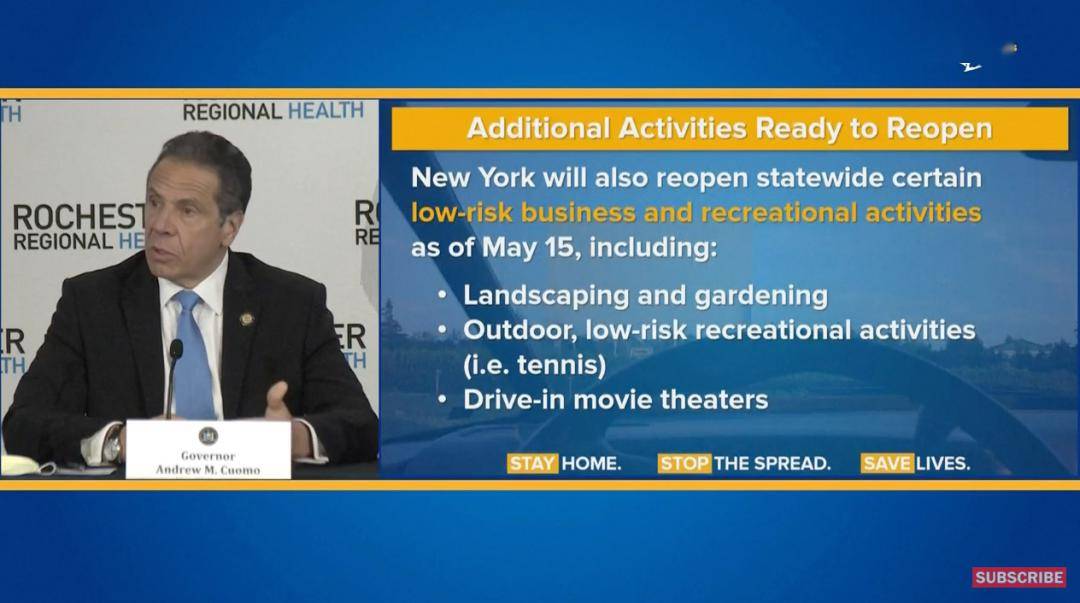 TH

REGIONAL HEALTH

ROCHEST
REGIONAL HE

RO
RE

ER
TH

ER
TH

Governor
Andrew M. Cuomo

Additional Activities Ready to Reopen

New York will also reopen statewide certain low-risk business and recreational activities as of May 15, including:

• Landscaping and gardening
• Outdoor, low-risk recreational activities (i.e. tennis)
• Drive-in movie theaters

STAY HOME. STOP THE SPREAD. SAVE LIVES.

SUBSCRIBE